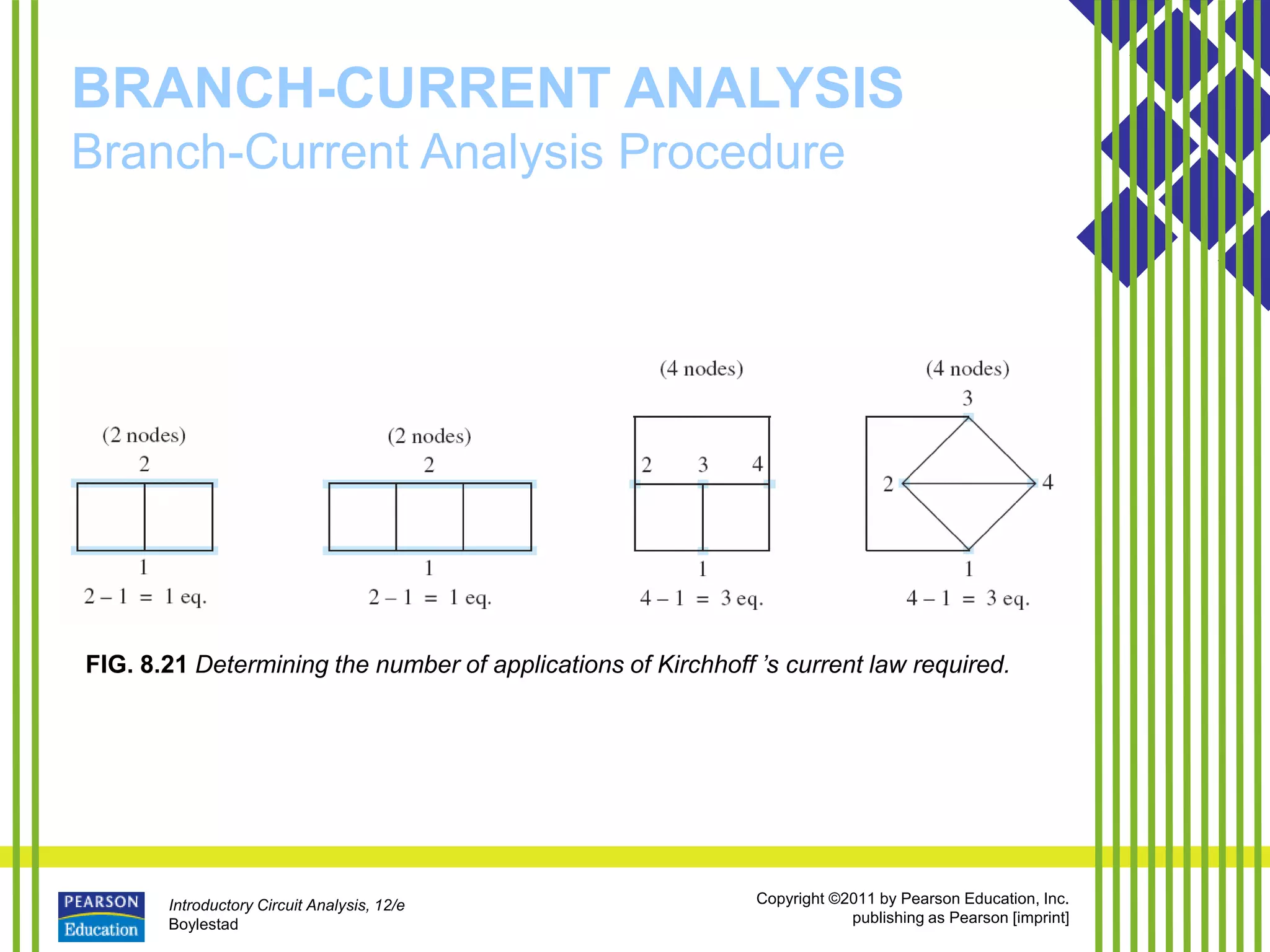 BRANCH-CURRENT ANALYSIS
Branch-Current Analysis Procedure

(2 nodes)
2
1
2 – 1 = 1 eq.

(2 nodes)
2
1
2 – 1 = 1 eq.

(4 nodes)
2 3 4
1
4 – 1 = 3 eq.

(4 nodes)
3
2 4
1
4 – 1 = 3 eq.

FIG. 8.21 Determining the number of applications of Kirchhoff 's current law required.

PEARSON Education

Introductory Circuit Analysis, 12/e
Boylestad

Copyright ©2011 by Pearson Education, Inc.
publishing as Pearson [imprint]